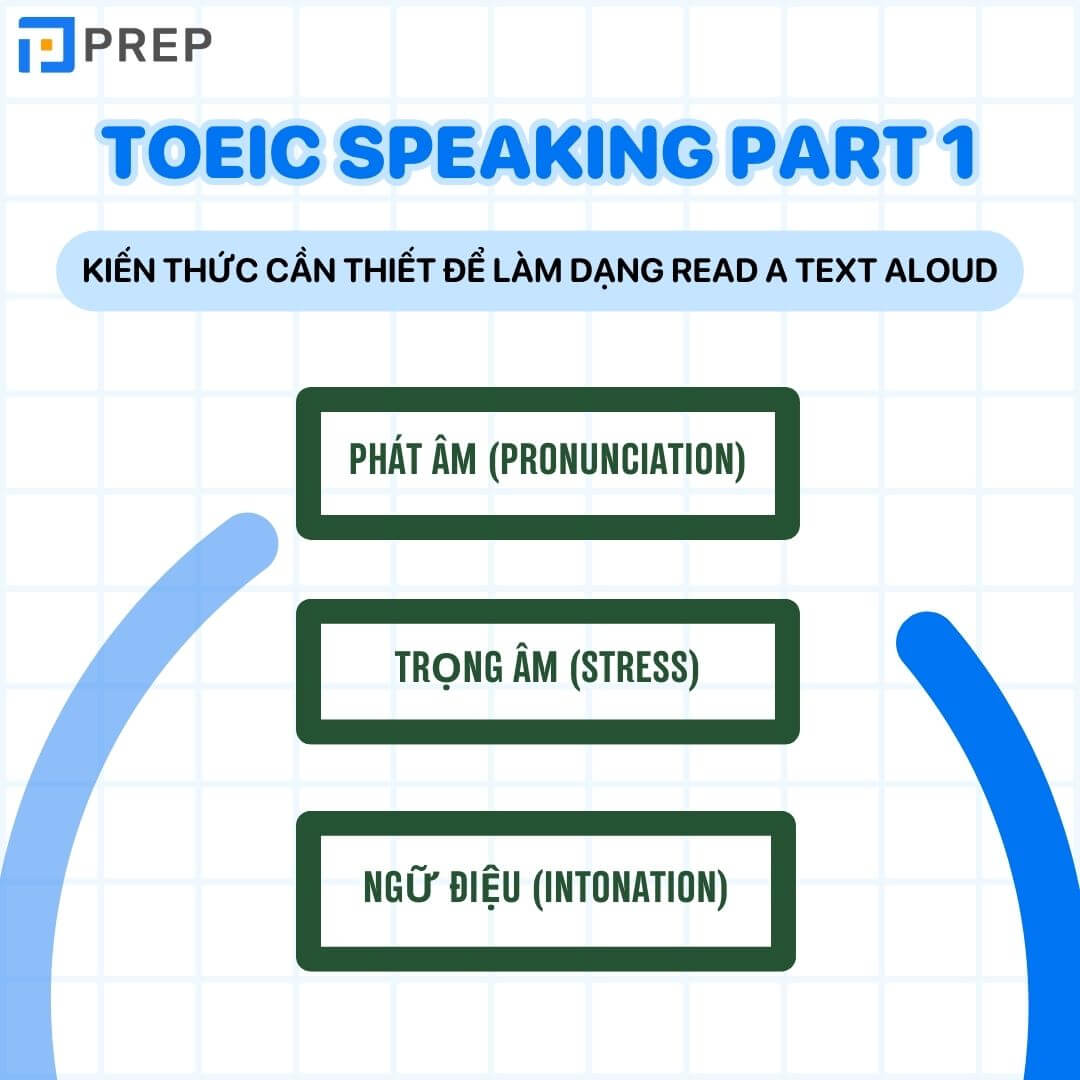 PREP

TOEIC SPEAKING PART 1

KIẾN THỨC CẦN THIẾT ĐỂ LÀM DẠNG READ A TEXT ALOUD

PHÁT ÂM (PRONUNCIATION)

TRỌNG ÂM (STRESS)

NGỮ ĐIỆU (INTONATION)